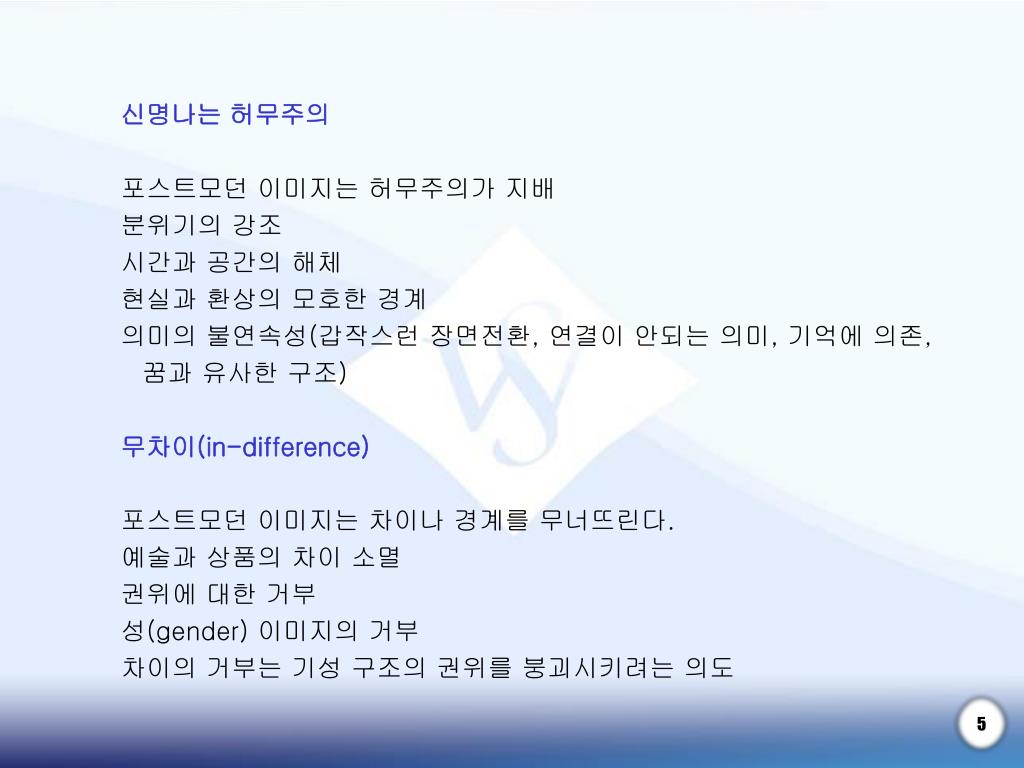 신명나는 허무주의

포스트모던 이미지는 허무주의가 지배
분위기의 강조
시간과 공간의 해체
현실과 환상의 모호한 경계
의미의 불연속성(갑작스런 장면전환, 연결이 안되는 의미, 기억에 의존, 꿈과 유사한 구조)

무차이(in-difference)

포스트모던 이미지는 차이나 경계를 무너뜨린다.
예술과 상품의 차이 소멸
권위에 대한 거부
성(gender) 이미지의 거부
차이의 거부는 기성 구조의 권위를 붕괴시키려는 의도

5